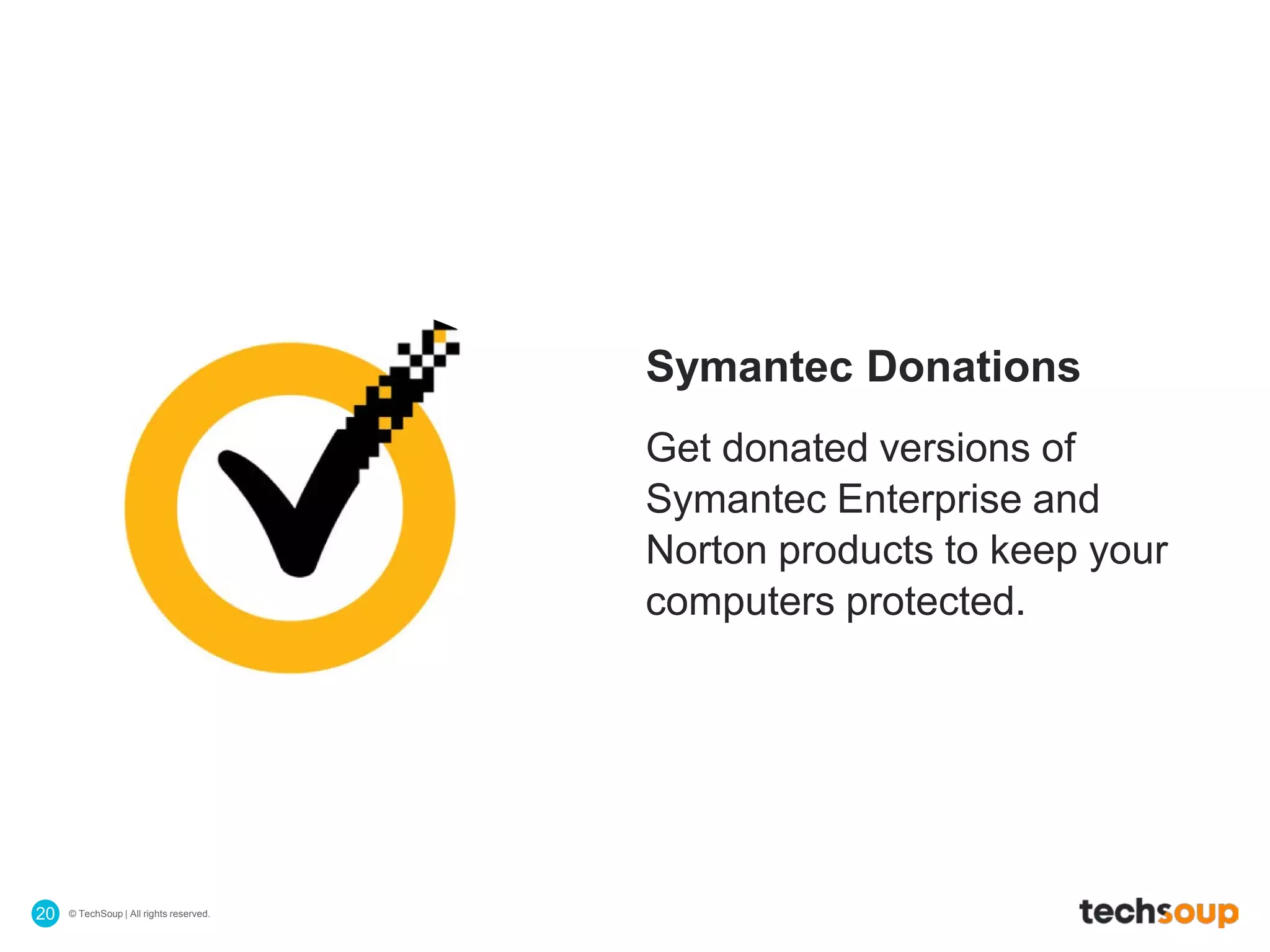 Symantec Donations

Get donated versions of Symantec Enterprise and Norton products to keep your computers protected.

20 © TechSoup | All rights reserved.

techsoup